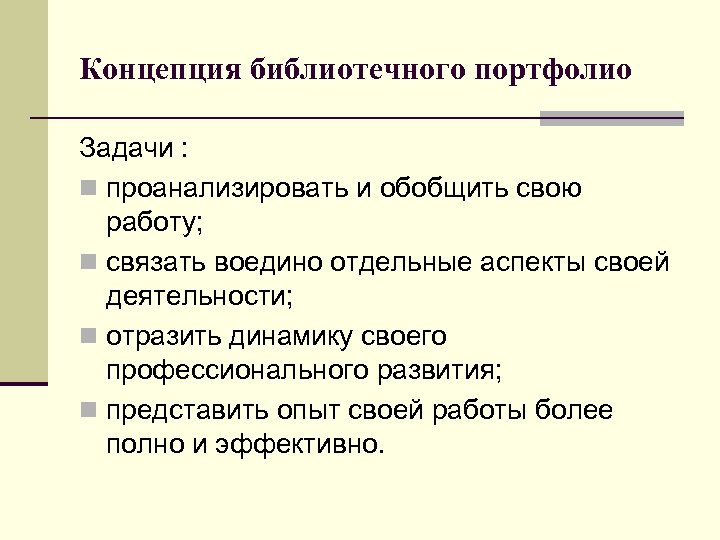 Концепция библиотечного портфолио

Задачи :

- проанализировать и обобщить свою работу;
- связать воедино отдельные аспекты своей деятельности;
- отразить динамику своего профессионального развития;
- представить опыт своей работы более полно и эффективно.